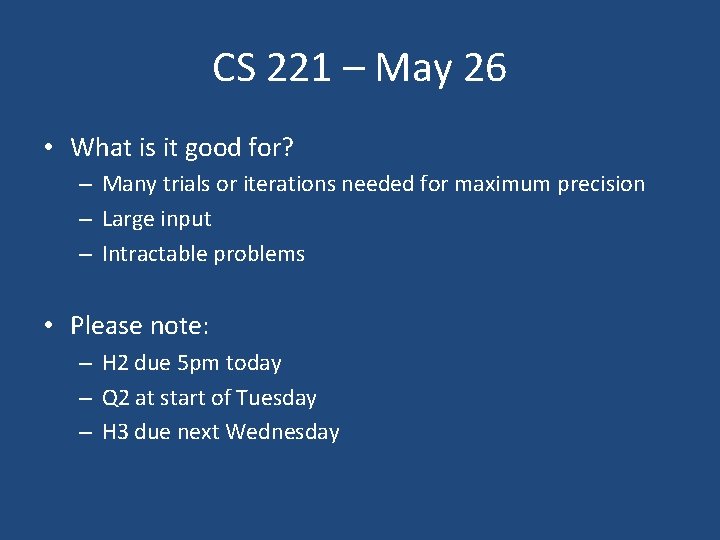 CS 221 – May 26

• What is it good for?
– Many trials or iterations needed for maximum precision
– Large input
– Intractable problems

• Please note:
– H2 due 5pm today
– Q2 at start of Tuesday
– H3 due next Wednesday